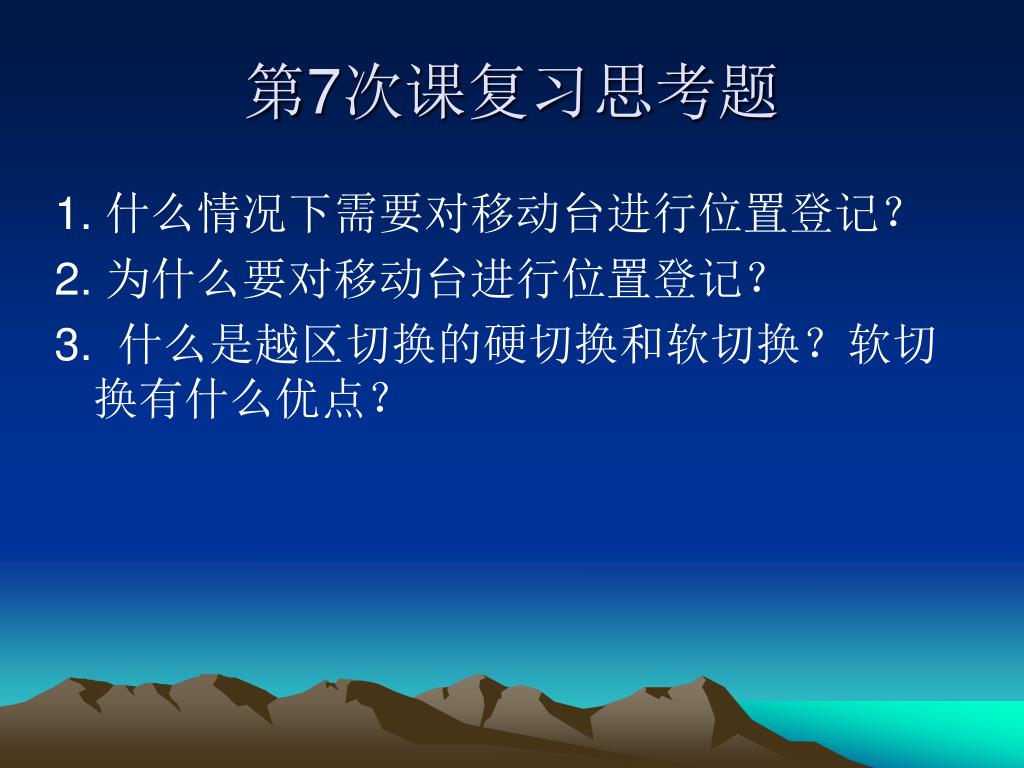 第7次课复习思考题

1. 什么情况下需要对移动台进行位置登记?

2. 为什么要对移动台进行位置登记?

3. 什么是越区切换的硬切换和软切换？软切换有什么优点?